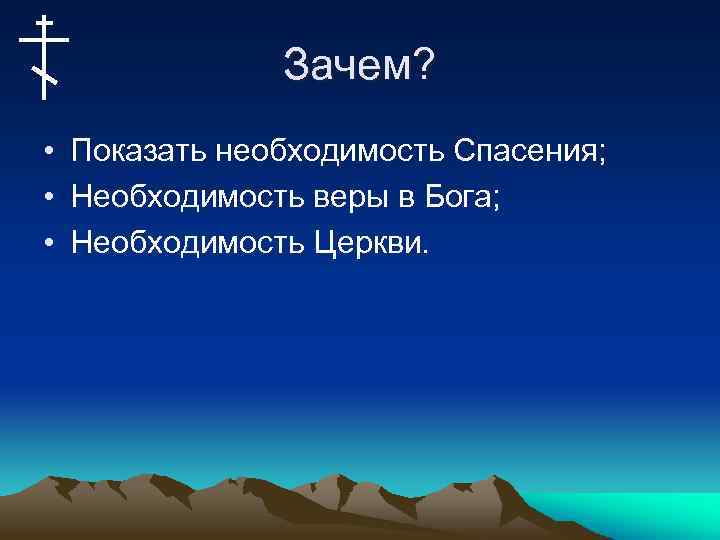 Зачем?

• Показать необходимость Спасения;
• Необходимость веры в Бога;
• Необходимость Церкви.